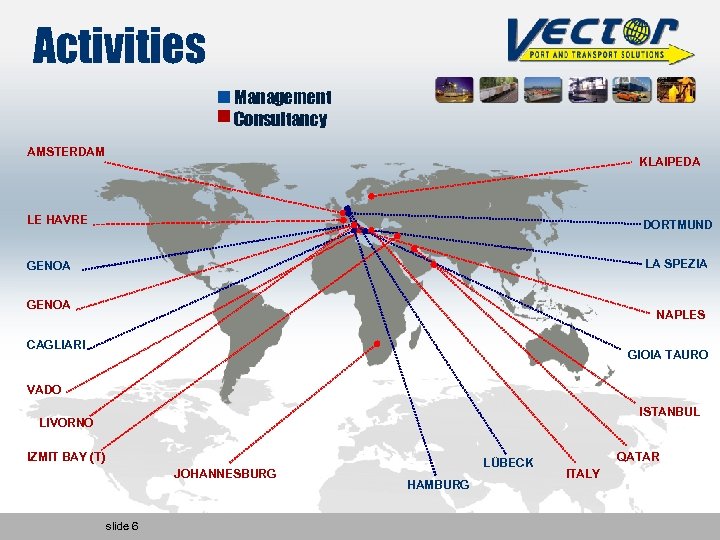 Activities

VECTOR
PORT AND TRANSPORT SOLUTIONS

Management
Consultancy

AMSTERDAM
LE HAVRE
GENOA
GENOA
CAGLIARI
VADO
LIVORNO
IZMIT BAY (T)
JOHANNESBURG
HAMBURG
LÜBECK
ITALY
QATAR
ISTANBUL
GIOIA TAURO
NAPLES
LA SPEZIA
DORTMUND
KLAIPEDA

slide 6